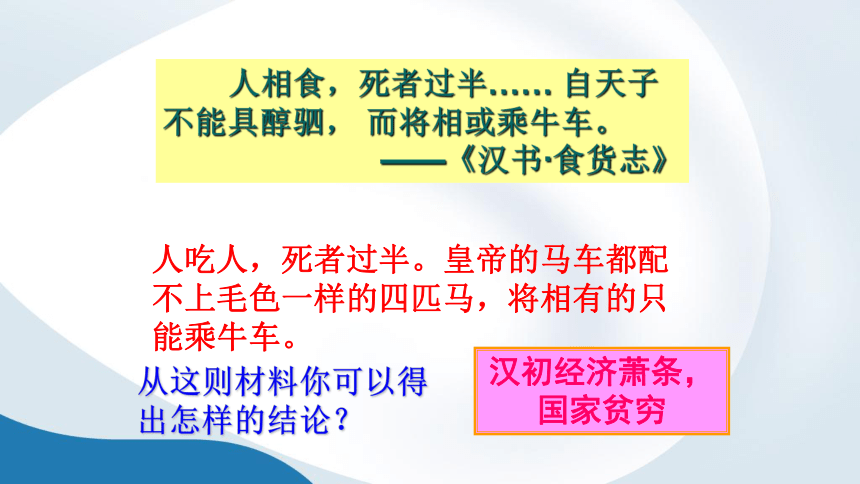 人相食，死者过半…… 自天子不能具醇驷，而将相或乘牛车。
——《汉书·食货志》

人吃人，死者过半。皇帝的马车都配不上毛色一样的四匹马，将相有的只能乘牛车。

从这则材料你可以得出怎样的结论？

汉初经济萧条，国家贫穷